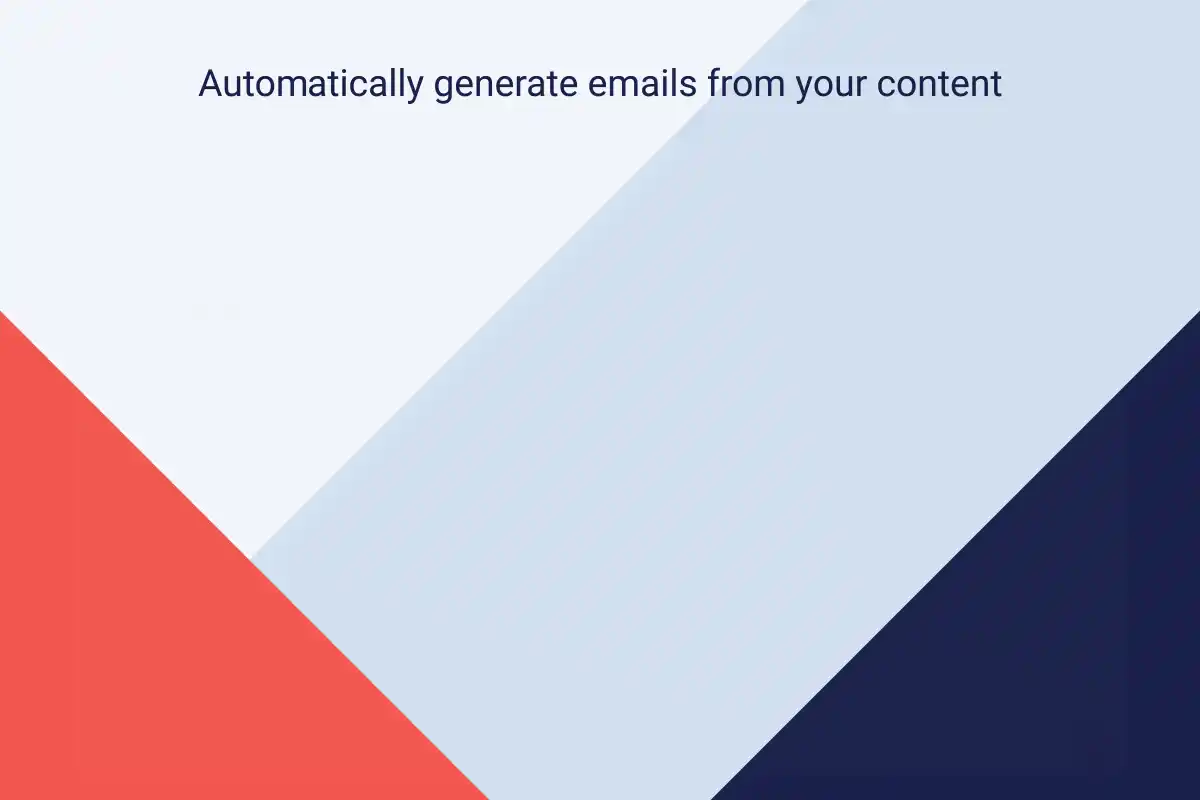 Automatically generate emails from your content